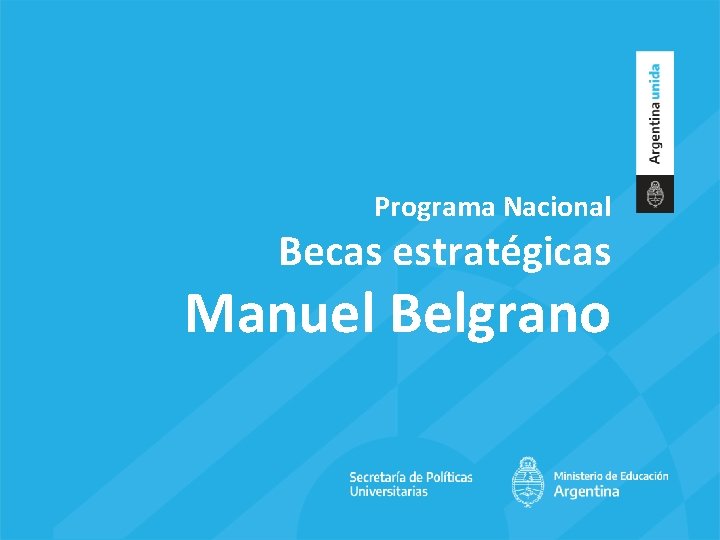 Argentina unida

Programa Nacional
Becas estratégicas
Manuel Belgrano

Secretaría de Políticas Universitarias

Ministerio de Educación Argentina